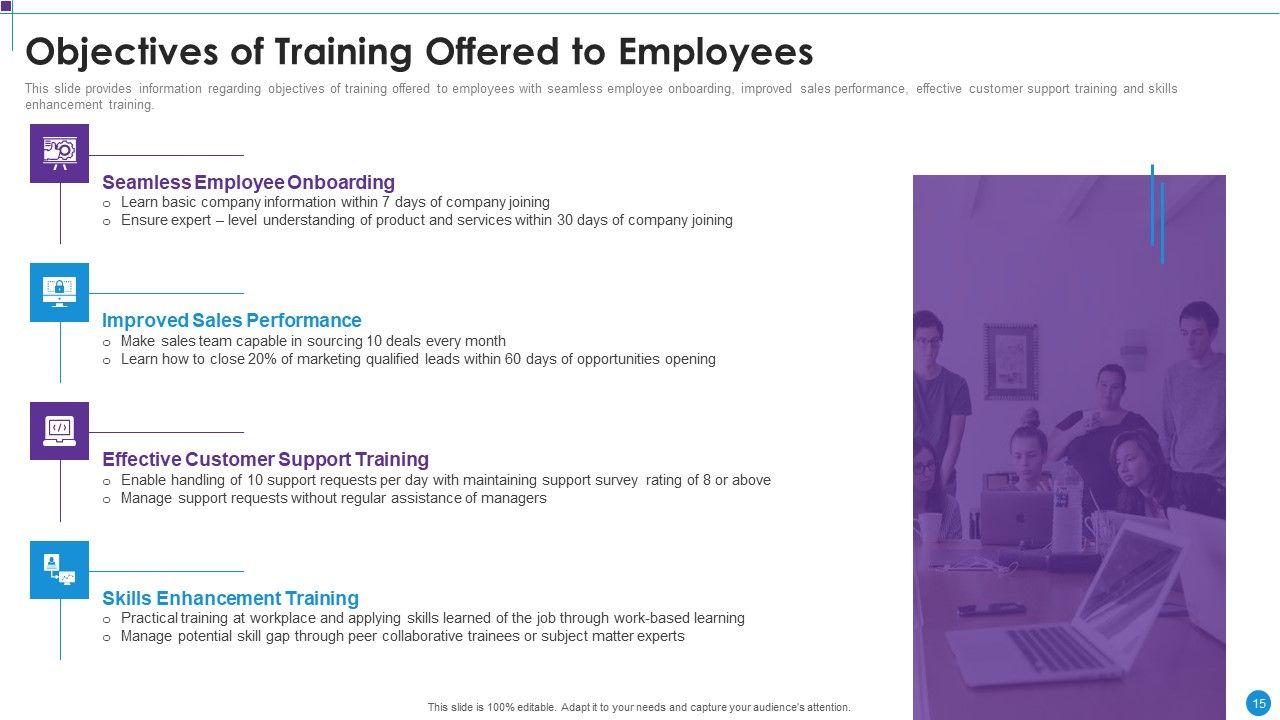 Objectives of Training Offered to Employees

This slide provides information regarding objectives of training offered to employees with seamless employee onboarding, improved sales performance, effective customer support training and skills enhancement training.

Seamless Employee Onboarding
o Learn basic company information within 7 days of company joining
o Ensure expert – level understanding of product and services within 30 days of company joining

Improved Sales Performance
o Make sales team capable in sourcing 10 deals every month
o Learn how to close 20% of marketing qualified leads within 60 days of opportunities opening

Effective Customer Support Training
o Enable handling of 10 support requests per day with maintaining support survey rating of 8 or above
o Manage support requests without regular assistance of managers

Skills Enhancement Training
o Practical training at workplace and applying skills learned of the job through work-based learning
o Manage potential skill gap through peer collaborative trainees or subject matter experts

This slide is 100% editable. Adapt it to your needs and capture your audience's attention.

15